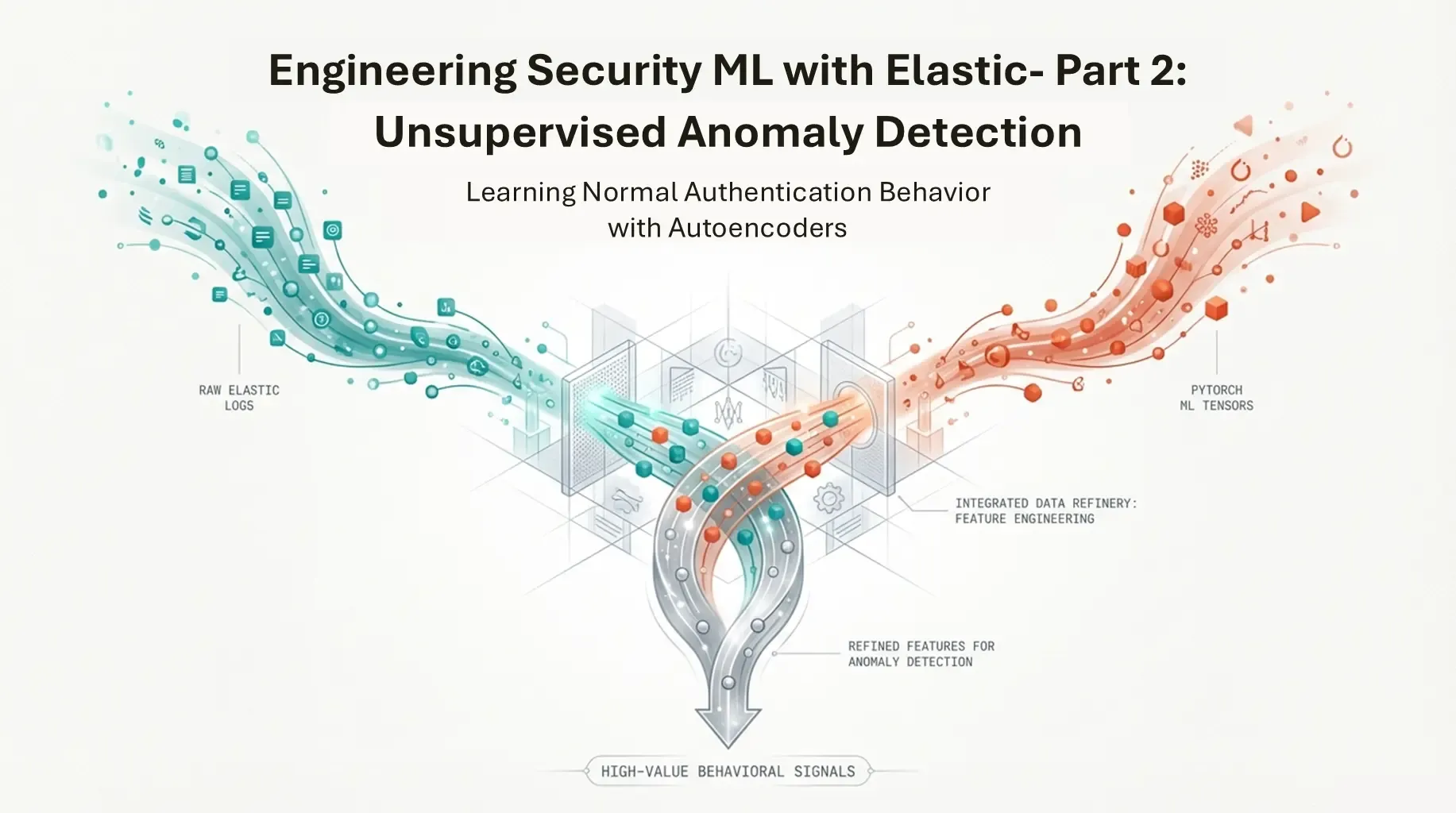 Engineering Security ML with Elastic- Part 2: Unsupervised Anomaly Detection

Learning Normal Authentication Behavior with Autoencoders

RAW ELASTIC LOGS

PYTORCH ML TENSORS

INTEGRATED DATA REFINERY: FEATURE ENGINEERING

REFINED FEATURES FOR ANOMALY DETECTION

HIGH-VALUE BEHAVIORAL SIGNALS